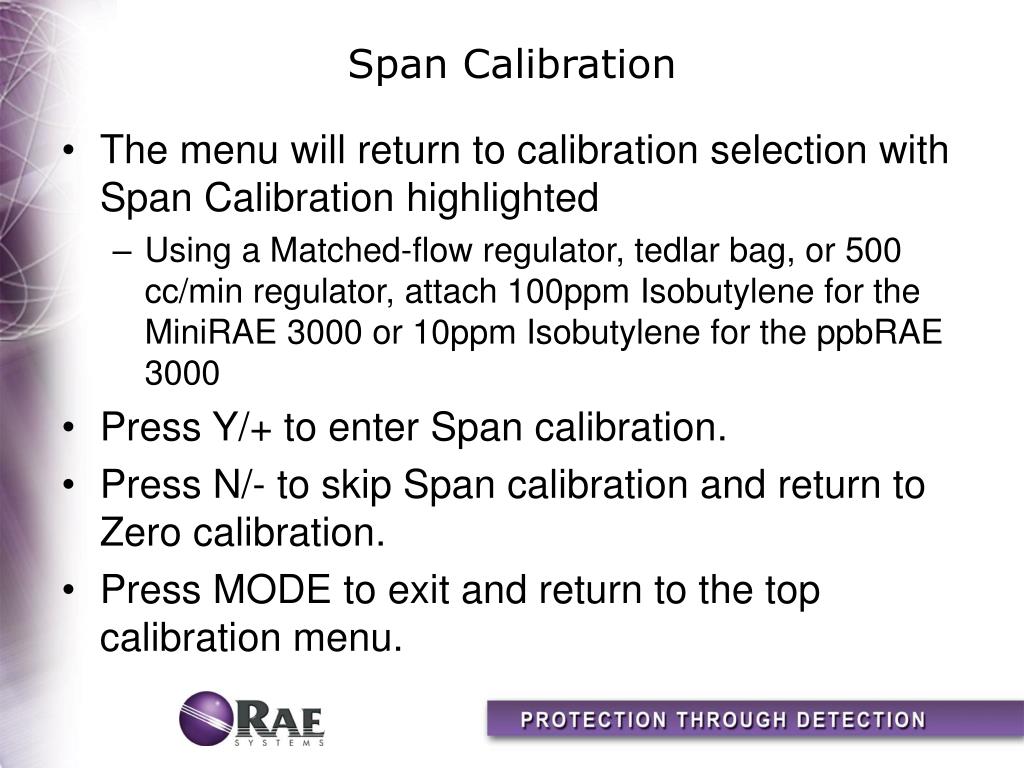 Span Calibration

• The menu will return to calibration selection with Span Calibration highlighted

– Using a Matched-flow regulator, tedlar bag, or 500 cc/min regulator, attach 100ppm Isobutylene for the MiniRAE 3000 or 10ppm Isobutylene for the ppbRAE 3000

• Press Y/+ to enter Span calibration.

• Press N/- to skip Span calibration and return to Zero calibration.

• Press MODE to exit and return to the top calibration menu.

RAE SYSTEMS

PROTECTION THROUGH DETECTION